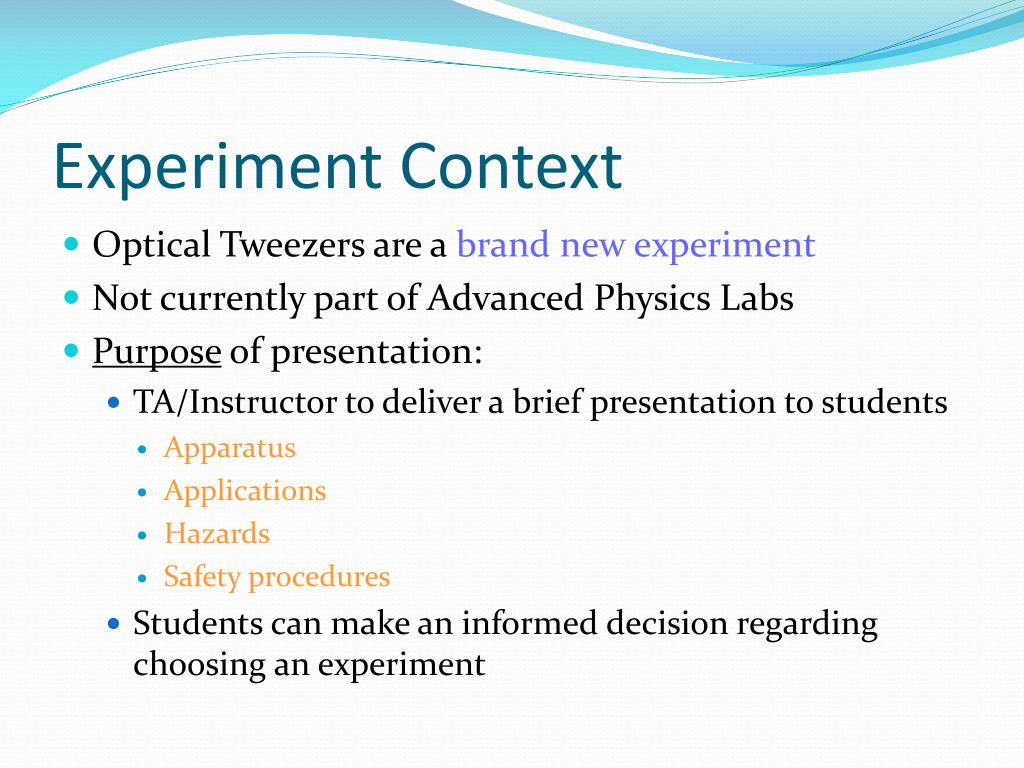 Experiment Context

- Optical Tweezers are a brand new experiment
- Not currently part of Advanced Physics Labs
- Purpose of presentation:
  - TA/Instructor to deliver a brief presentation to students
    - Apparatus
    - Applications
    - Hazards
    - Safety procedures
  - Students can make an informed decision regarding choosing an experiment